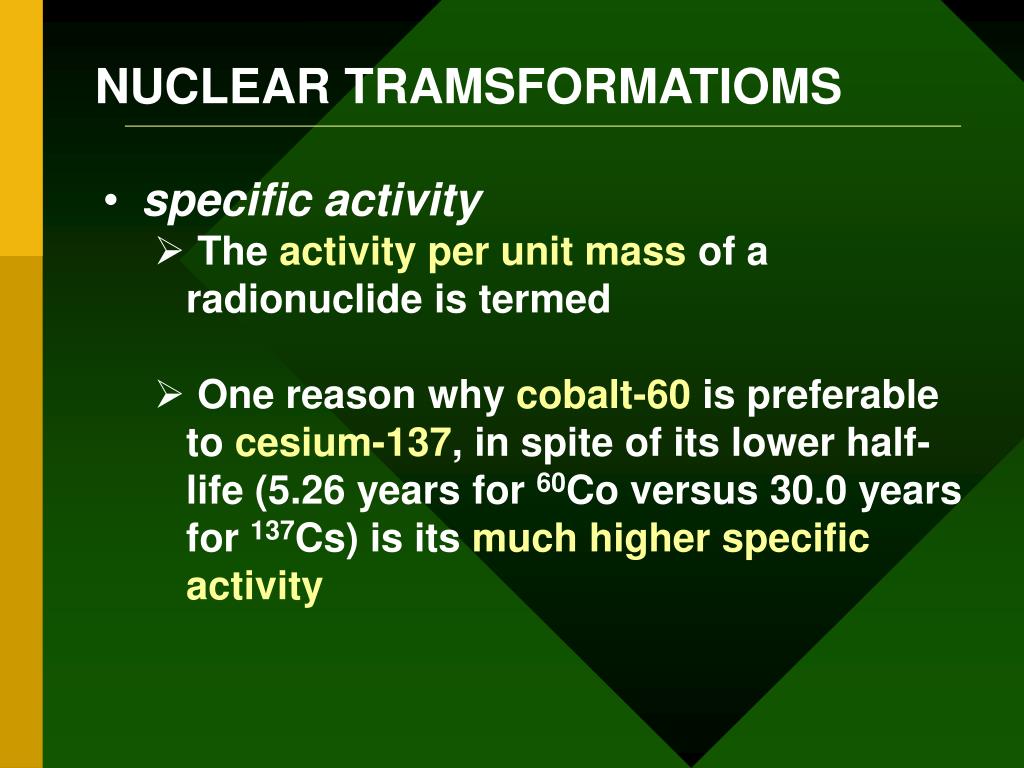 NUCLEAR TRAMSFORMATIOMS

• specific activity

➢ The activity per unit mass of a radionuclide is termed

➢ One reason why cobalt-60 is preferable to cesium-137, in spite of its lower half-life (5.26 years for $^{60}$Co versus 30.0 years for $^{137}$Cs) is its much higher specific activity